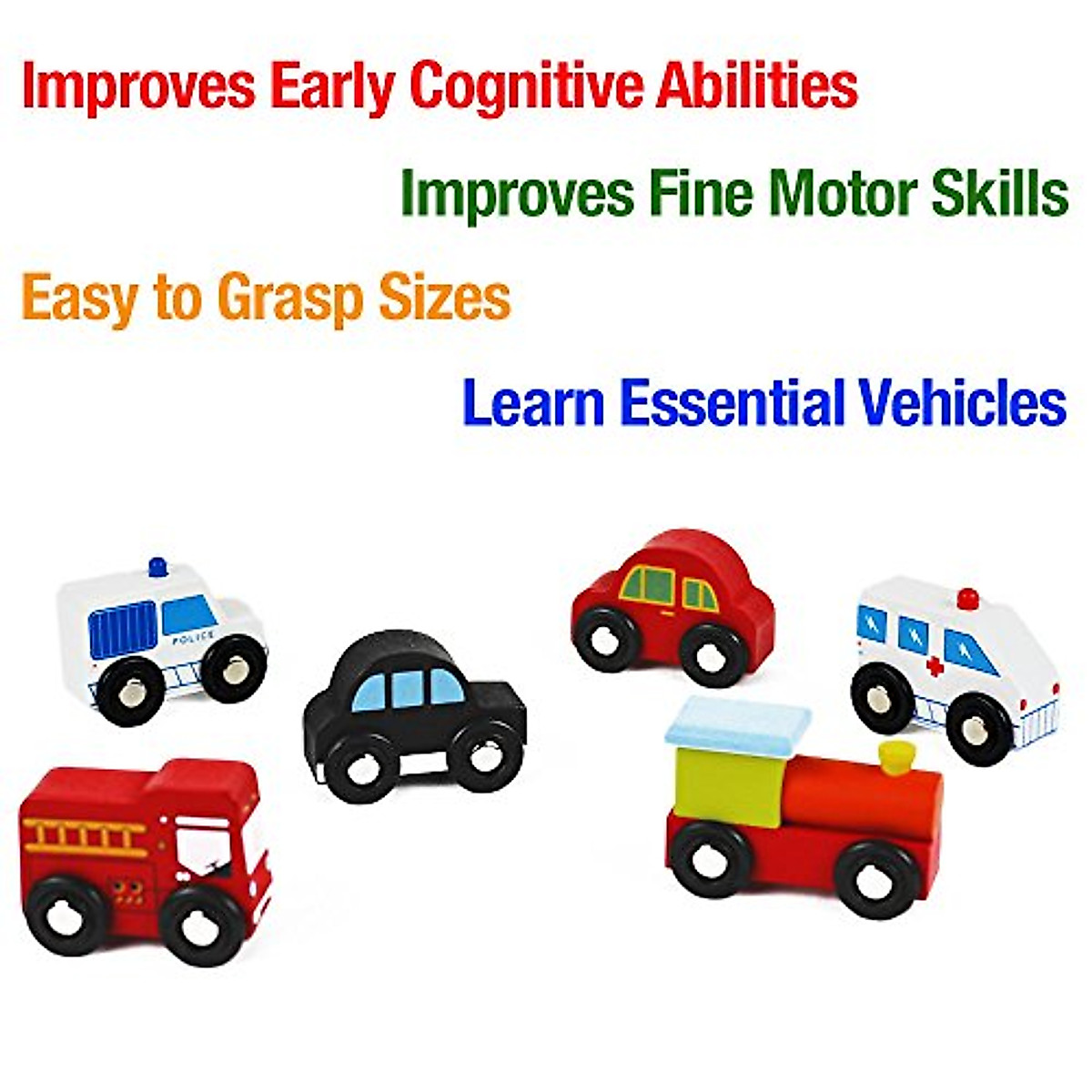 Improves Early Cognitive Abilities

Improves Fine Motor Skills

Easy to Grasp Sizes

Learn Essential Vehicles

POLICE